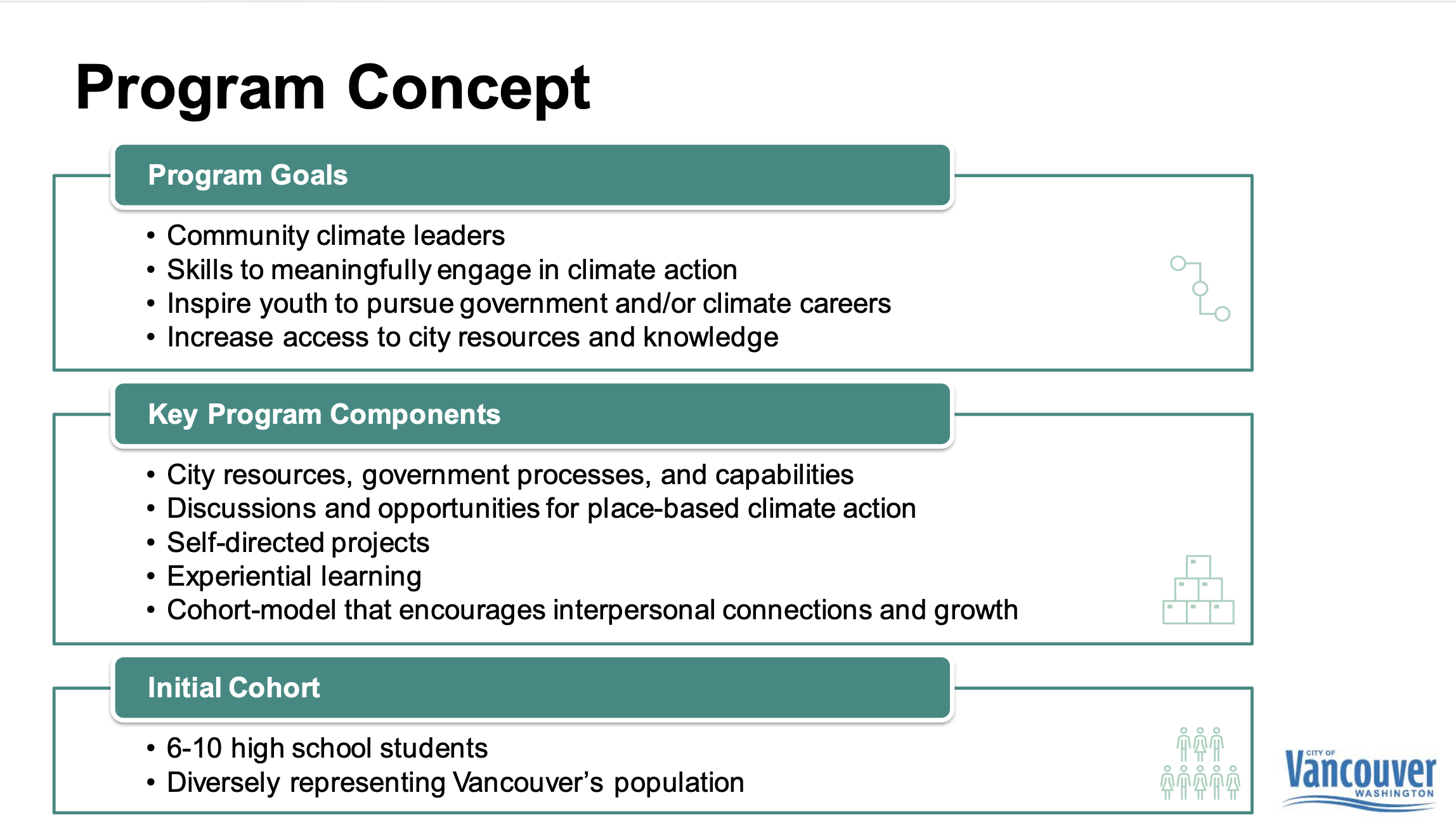 Program Concept

Program Goals

• Community climate leaders
• Skills to meaningfully engage in climate action
• Inspire youth to pursue government and/or climate careers
• Increase access to city resources and knowledge

Key Program Components

• City resources, government processes, and capabilities
• Discussions and opportunities for place-based climate action
• Self-directed projects
• Experiential learning
• Cohort-model that encourages interpersonal connections and growth

Initial Cohort

• 6-10 high school students
• Diversely representing Vancouver's population

CITY OF Vancouver WASHINGTON